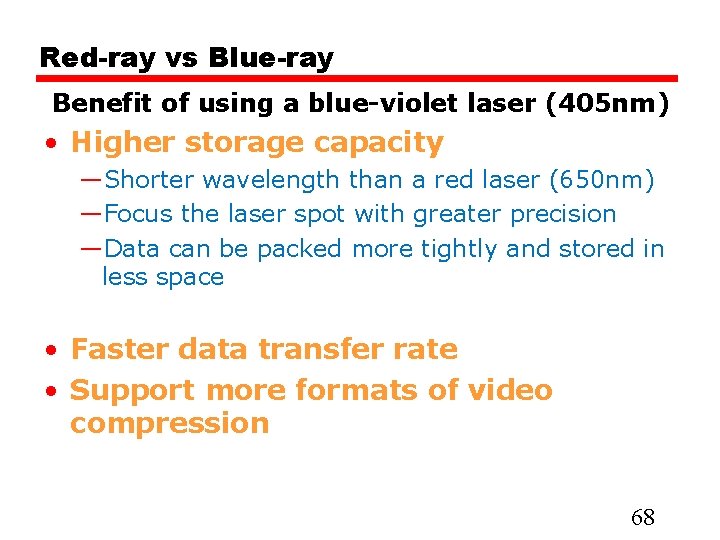 Red-ray vs Blue-ray

Benefit of using a blue-violet laser (405nm)

• Higher storage capacity
—Shorter wavelength than a red laser (650nm)
—Focus the laser spot with greater precision
—Data can be packed more tightly and stored in less space

• Faster data transfer rate
• Support more formats of video compression

68